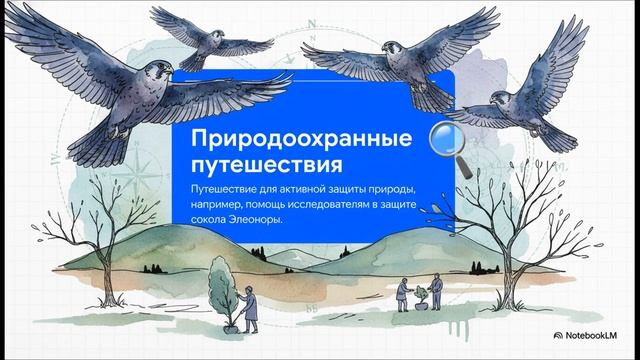 Природоохранные путешествия

Путешествие для активной защиты природы, например, помощь исследователям в защите сокола Элеоноры.

NotebookLM